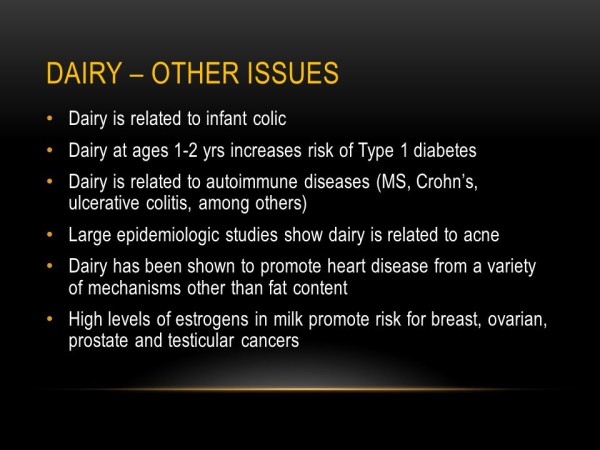 DAIRY – OTHER ISSUES

• Dairy is related to infant colic
• Dairy at ages 1-2 yrs increases risk of Type 1 diabetes
• Dairy is related to autoimmune diseases (MS, Crohn's, ulcerative colitis, among others)
• Large epidemiologic studies show dairy is related to acne
• Dairy has been shown to promote heart disease from a variety of mechanisms other than fat content
• High levels of estrogens in milk promote risk for breast, ovarian, prostate and testicular cancers